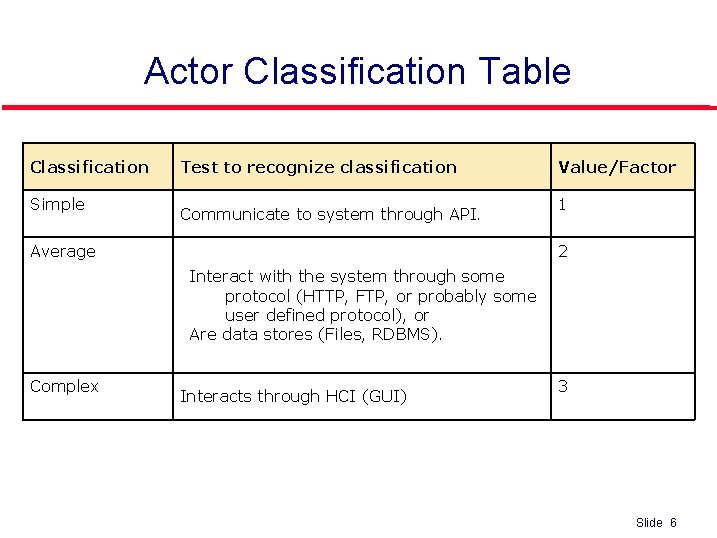 Actor Classification Table

| Classification | Test to recognize classification | Value/Factor |
|---|---|---|
| Simple | Communicate to system through API. | 1 |
| Average | Interact with the system through some protocol (HTTP, FTP, or probably some user defined protocol), or Are data stores (Files, RDBMS). | 2 |
| Complex | Interacts through HCI (GUI) | 3 |

Slide 6